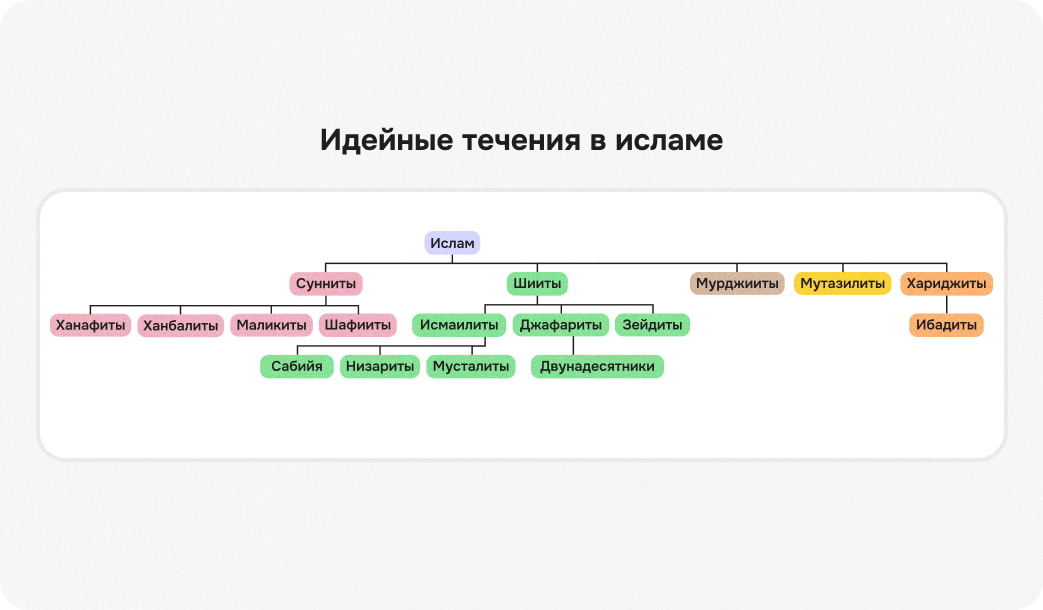 Идейные течения в исламе

Ислам

Сунниты

Шииты

Мурджииты

Мутазилиты

Хариджиты

Ханафиты

Ханбалиты

Маликиты

Шафииты

Исмаилиты

Джафариты

Зейдиты

Ибадиты

Сабийя

Низариты

Мусталиты

Двунадесятники